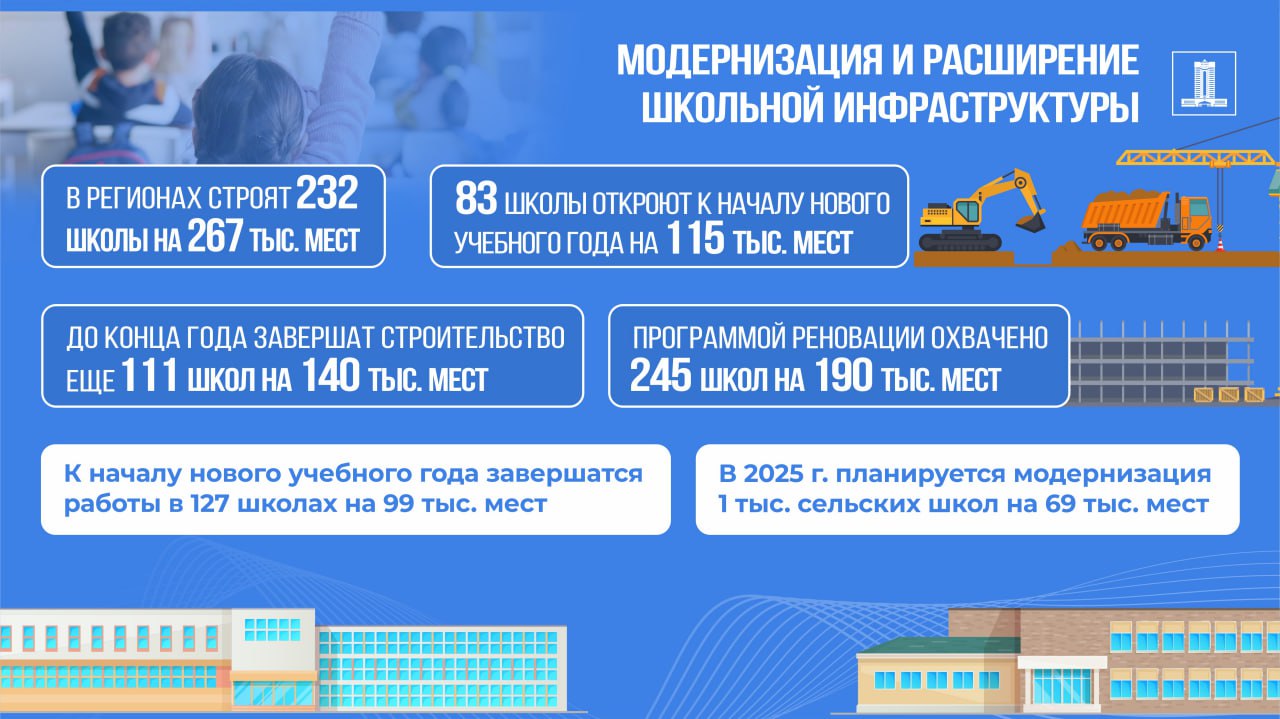 МОДЕРНИЗАЦИЯ И РАСШИРЕНИЕ ШКОЛЬНОЙ ИНФРАСТРУКТУРЫ

В РЕГИОНАХ СТРОЯТ 232 ШКОЛЫ НА 267 ТЫС. МЕСТ

83 ШКОЛЫ ОТКРОЮТ К НАЧАЛУ НОВОГО УЧЕБНОГО ГОДА НА 115 ТЫС. МЕСТ

ДО КОНЦА ГОДА ЗАВЕРШАТ СТРОИТЕЛЬСТВО ЕЩЕ 111 ШКОЛ НА 140 ТЫС. МЕСТ

ПРОГРАММОЙ РЕНОВАЦИИ ОХВАЧЕНО 245 ШКОЛ НА 190 ТЫС. МЕСТ

К началу нового учебного года завершатся работы в 127 школах на 99 тыс. мест

В 2025 г. планируется модернизация 1 тыс. сельских школ на 69 тыс. мест